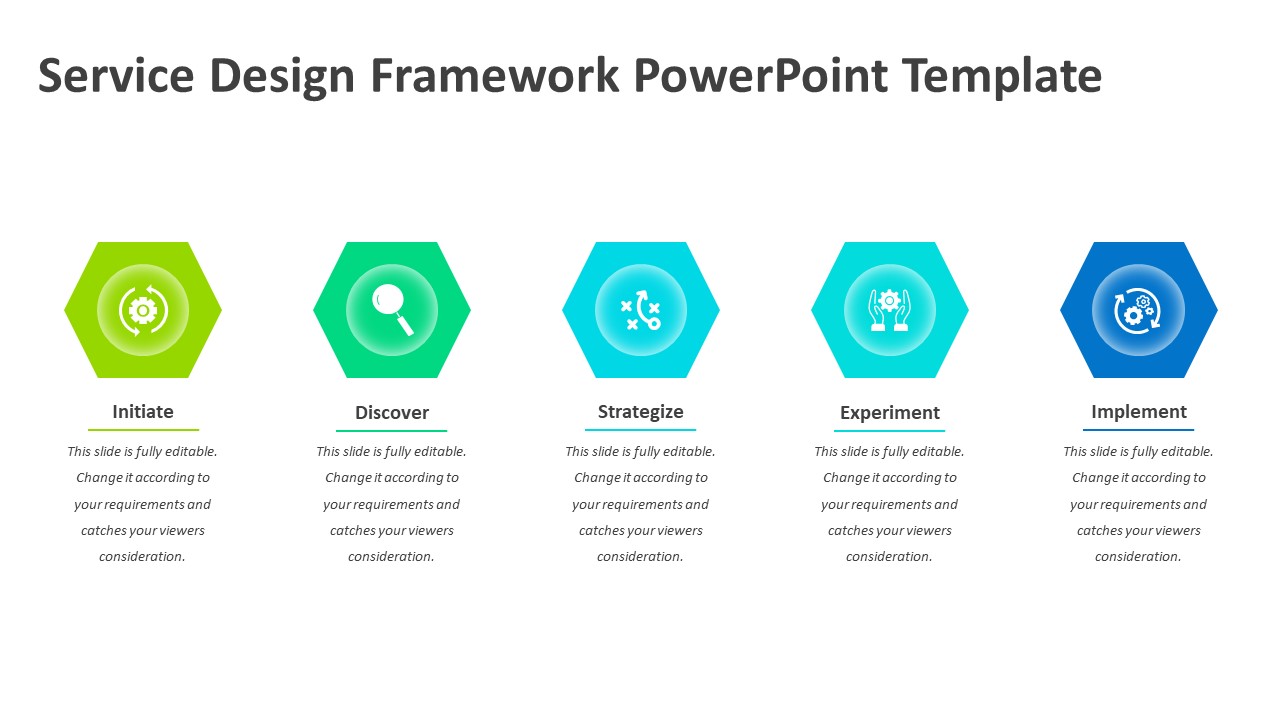 Service Design Framework PowerPoint Template

Initiate

This slide is fully editable. Change it according to your requirements and catches your viewers consideration.

Discover

This slide is fully editable. Change it according to your requirements and catches your viewers consideration.

Strategize

This slide is fully editable. Change it according to your requirements and catches your viewers consideration.

Experiment

This slide is fully editable. Change it according to your requirements and catches your viewers consideration.

Implement

This slide is fully editable. Change it according to your requirements and catches your viewers consideration.